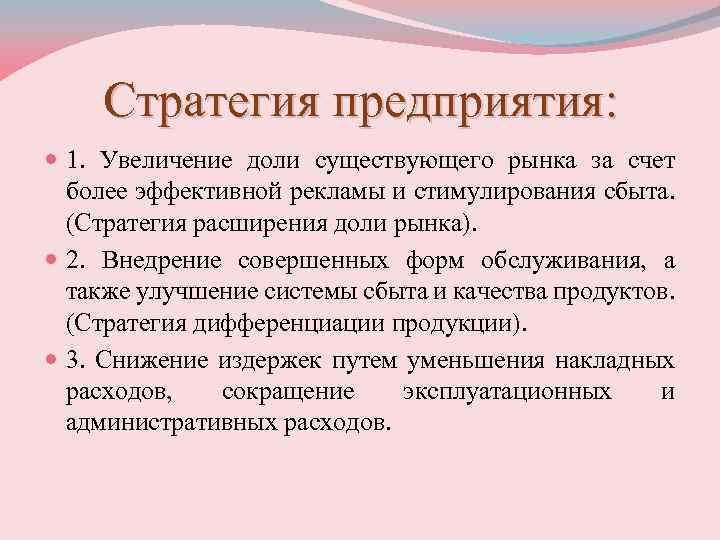 Стратегия предприятия:

1. Увеличение доли существующего рынка за счет более эффективной рекламы и стимулирования сбыта. (Стратегия расширения доли рынка).

2. Внедрение совершенных форм обслуживания, а также улучшение системы сбыта и качества продуктов. (Стратегия дифференциации продукции).

3. Снижение издержек путем уменьшения накладных расходов, сокращение эксплуатационных и административных расходов.